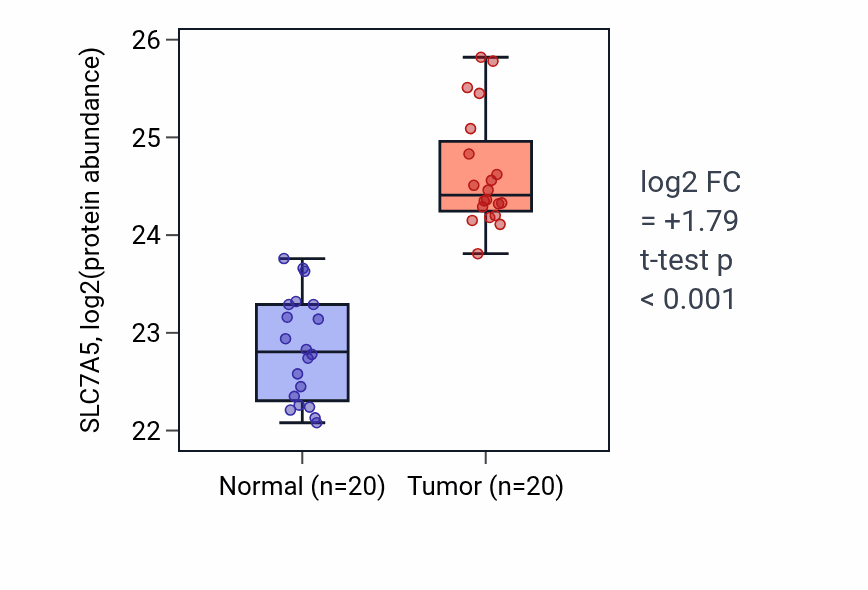 SLC7A5, log2(protein abundance)

26
25
24
23
22

Normal (n=20)
Tumor (n=20)

log2 FC
= +1.79
t-test p
< 0.001